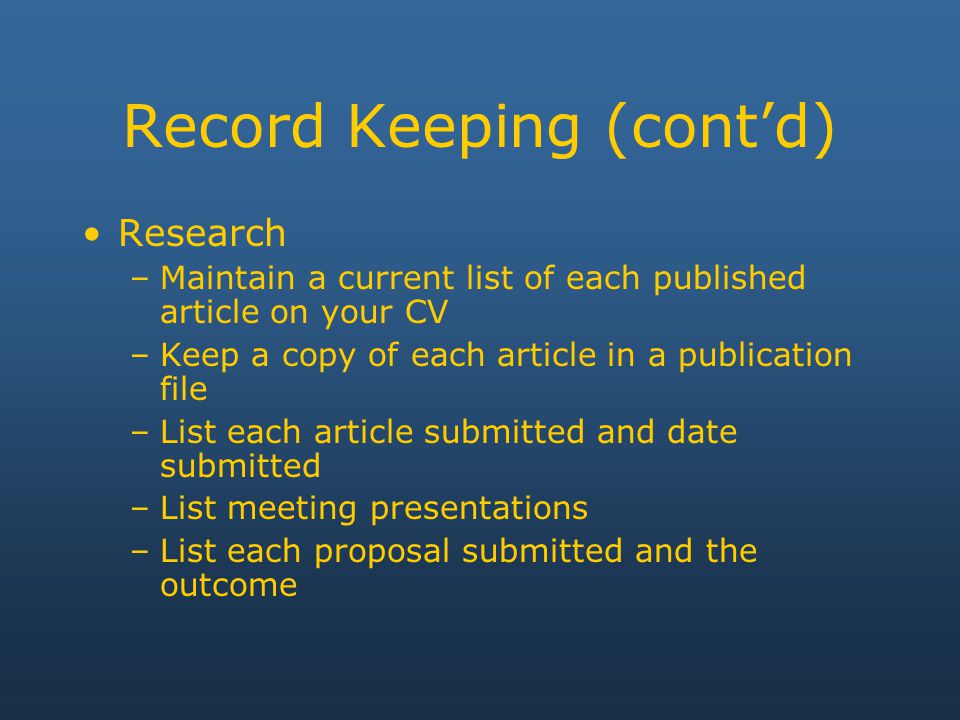 Record Keeping (cont’d)

• Research
– Maintain a current list of each published article on your CV
– Keep a copy of each article in a publication file
– List each article submitted and date submitted
– List meeting presentations
– List each proposal submitted and the outcome